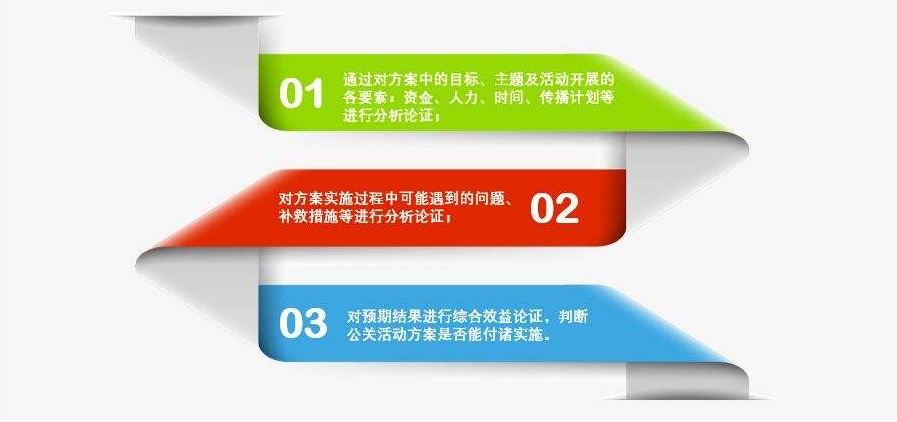 01 通过对方案中的目标、主题及活动开展的各要素：资金、人力、时间、传播计划等进行分析论证；

对方案实施过程中可能遇到的问题、补救措施等进行分析论证； 02

03 对预期结果进行综合效益论证，判断公关活动方案是否能付诸实施。